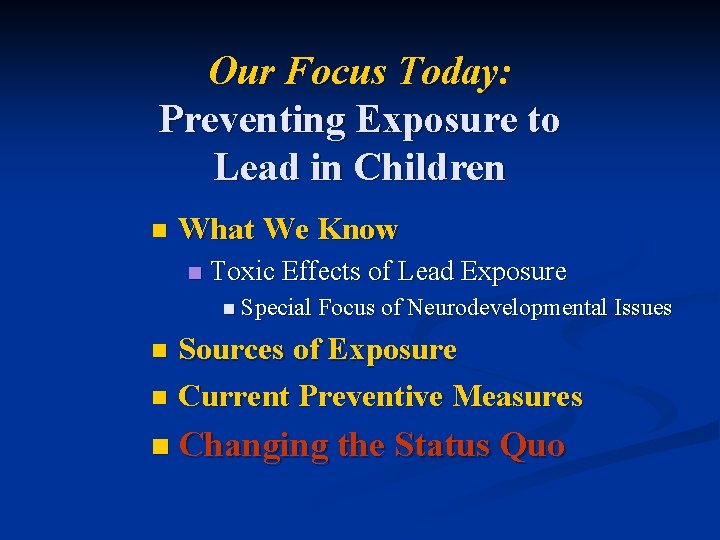 Our Focus Today:
Preventing Exposure to Lead in Children

- What We Know
  - Toxic Effects of Lead Exposure
    - Special Focus of Neurodevelopmental Issues
- Sources of Exposure
- Current Preventive Measures
- Changing the Status Quo